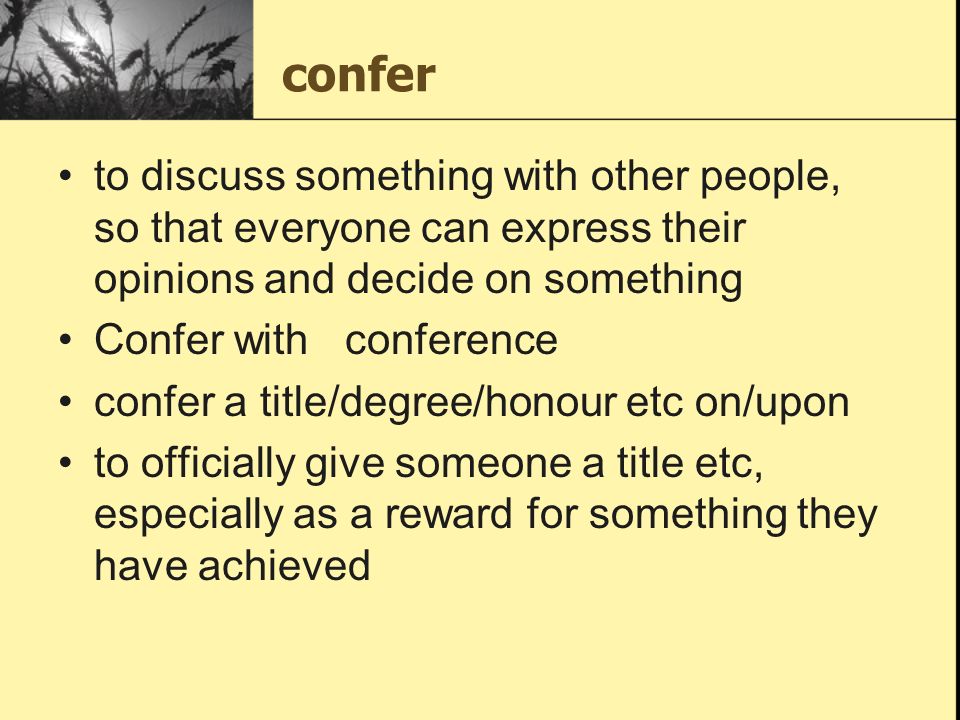 confer

• to discuss something with other people, so that everyone can express their opinions and decide on something
• Confer with conference
• confer a title/degree/honour etc on/upon
• to officially give someone a title etc, especially as a reward for something they have achieved